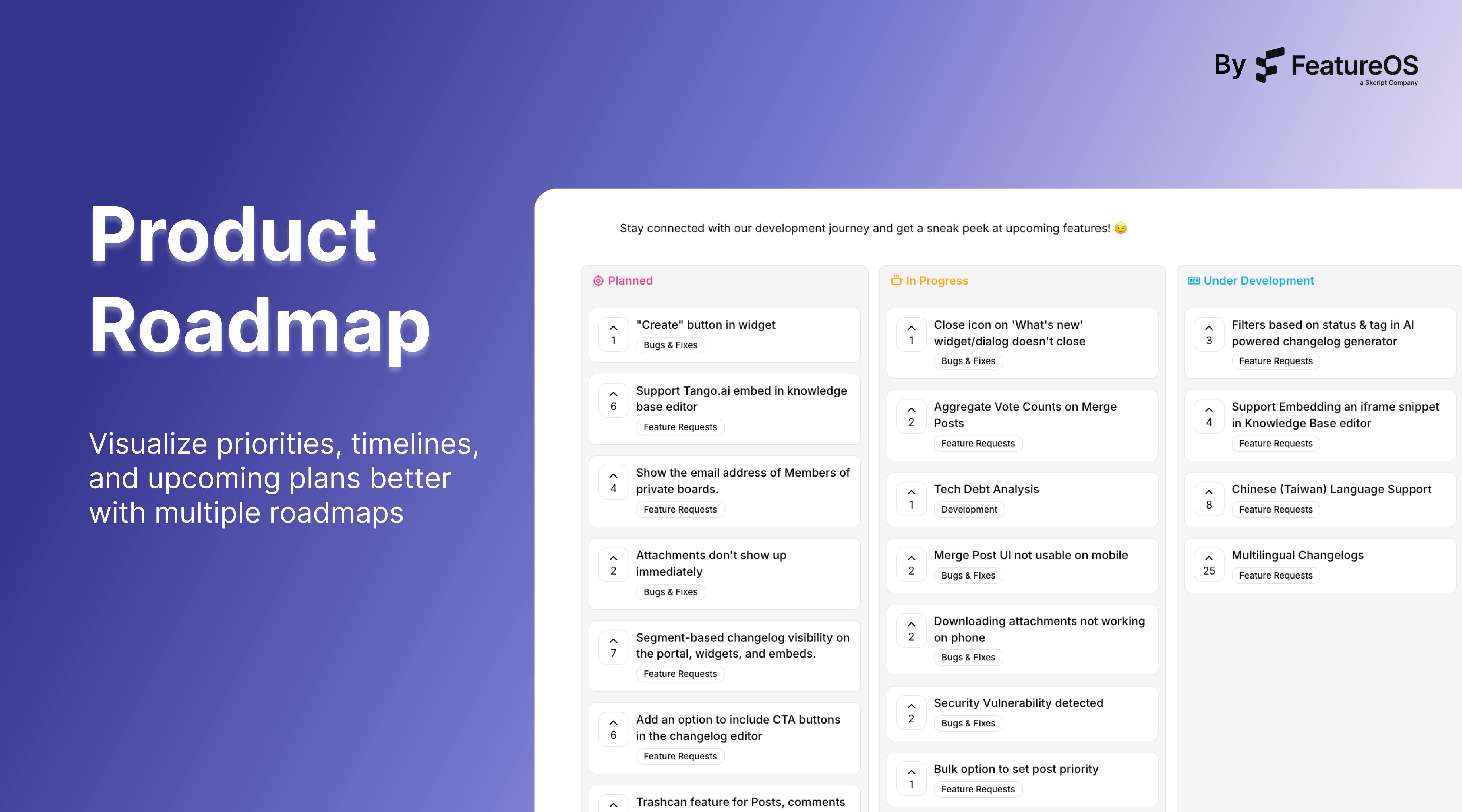 By FeatureOS
a Skcript Company

Product Roadmap

Visualize priorities, timelines, and upcoming plans better with multiple roadmaps

Stay connected with our development journey and get a sneak peek at upcoming features! 😉

Planned

1
"Create" button in widget
Bugs & Fixes

6
Support Tango.ai embed in knowledge base editor
Feature Requests

4
Show the email address of Members of private boards.
Feature Requests

2
Attachments don't show up immediately
Bugs & Fixes

7
Segment-based changelog visibility on the portal, widgets, and embeds.
Feature Requests

6
Add an option to include CTA buttons in the changelog editor
Feature Requests

Trashcan feature for Posts, comments

In Progress

1
Close icon on 'What's new' widget/dialog doesn't close
Bugs & Fixes

2
Aggregate Vote Counts on Merge Posts
Feature Requests

1
Tech Debt Analysis
Development

2
Merge Post UI not usable on mobile
Bugs & Fixes

2
Downloading attachments not working on phone
Bugs & Fixes

2
Security Vulnerability detected
Bugs & Fixes

1
Bulk option to set post priority
Feature Requests

Under Development

3
Filters based on status & tag in AI powered changelog generator
Feature Requests

4
Support Embedding an iframe snippet in Knowledge Base editor
Feature Requests

8
Chinese (Taiwan) Language Support
Feature Requests

25
Multilingual Changelogs
Feature Requests